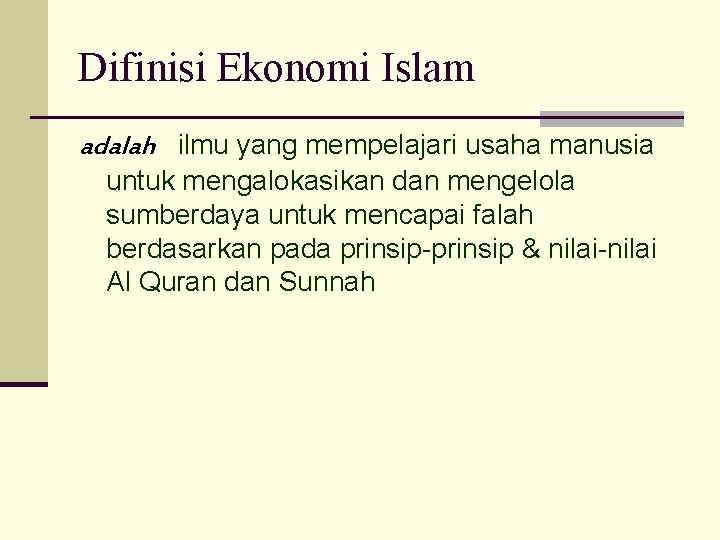 Difinisi Ekonomi Islam

adalah ilmu yang mempelajari usaha manusia untuk mengalokasikan dan mengelola sumberdaya untuk mencapai falah berdasarkan pada prinsip-prinsip & nilai-nilai Al Quran dan Sunnah